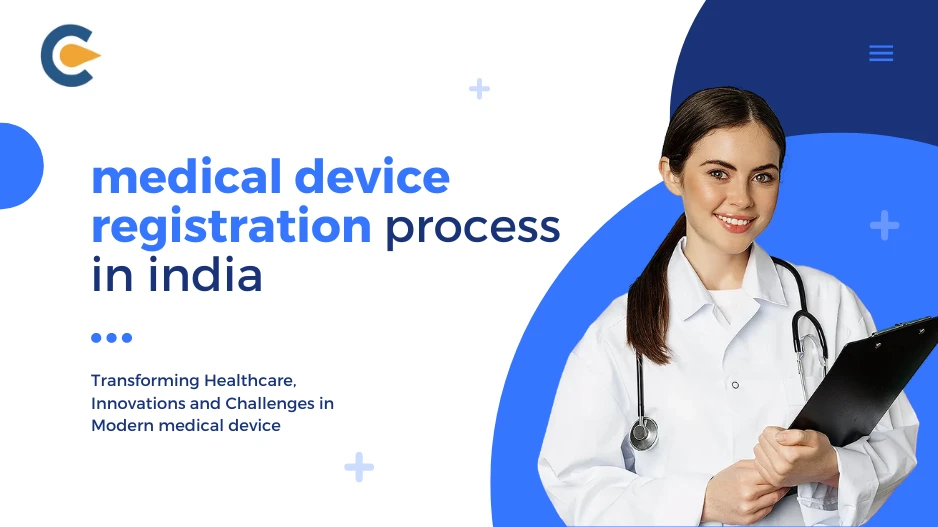 medical device registration process in india

Transforming Healthcare, Innovations and Challenges in Modern medical device